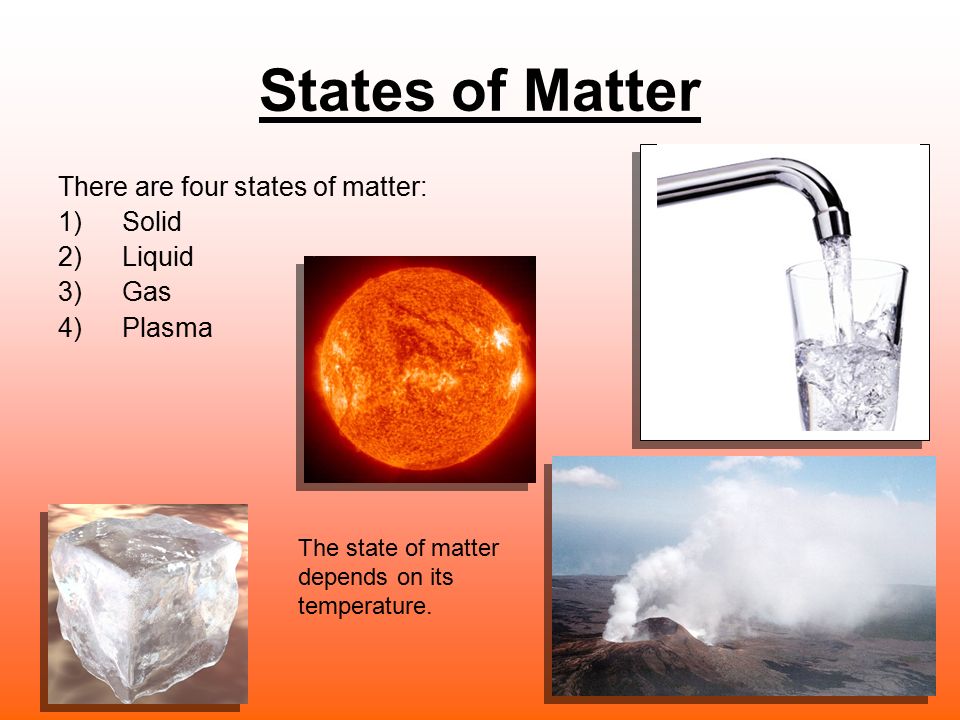 States of Matter

There are four states of matter:
1) Solid
2) Liquid
3) Gas
4) Plasma

The state of matter depends on its temperature.